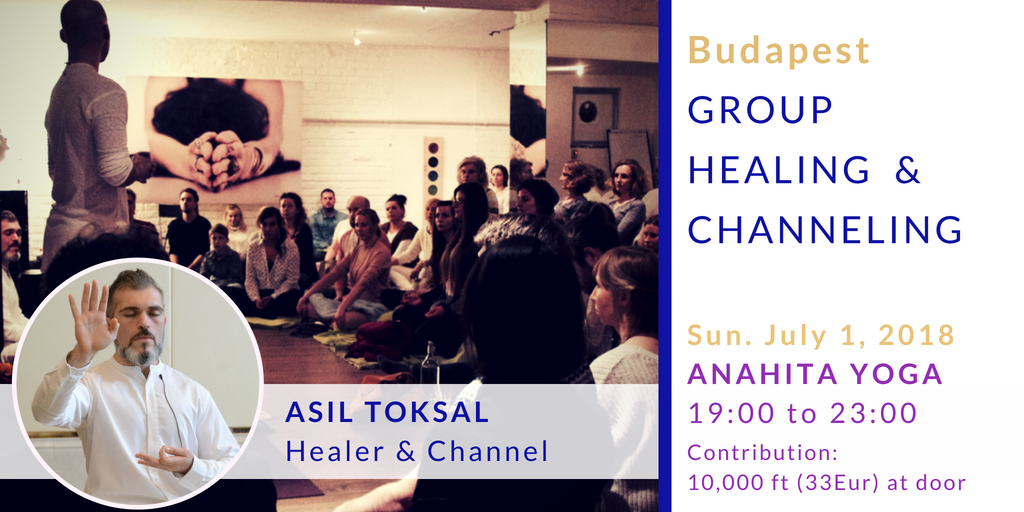 Budapest
GROUP HEALING & CHANNELING

Sun. July 1, 2018
ANAHITA YOGA
19:00 to 23:00
Contribution:
10,000 ft (33Eur) at door

ASIL TOKSAL
Healer & Channel